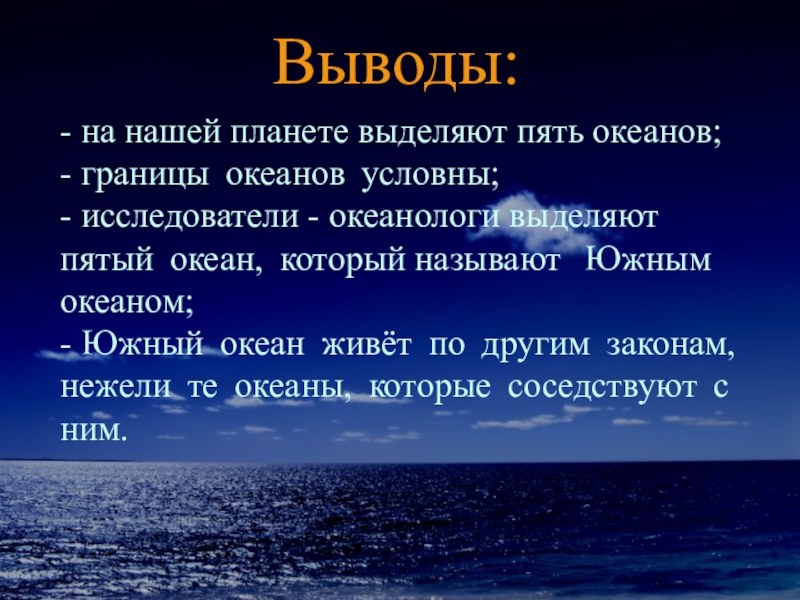 Выводы:

- на нашей планете выделяют пять океанов;
- границы океанов условны;
- исследователи - океанологи выделяют пятый океан, который называют Южным океаном;
- Южный океан живёт по другим законам, нежели те океаны, которые соседствуют с ним.